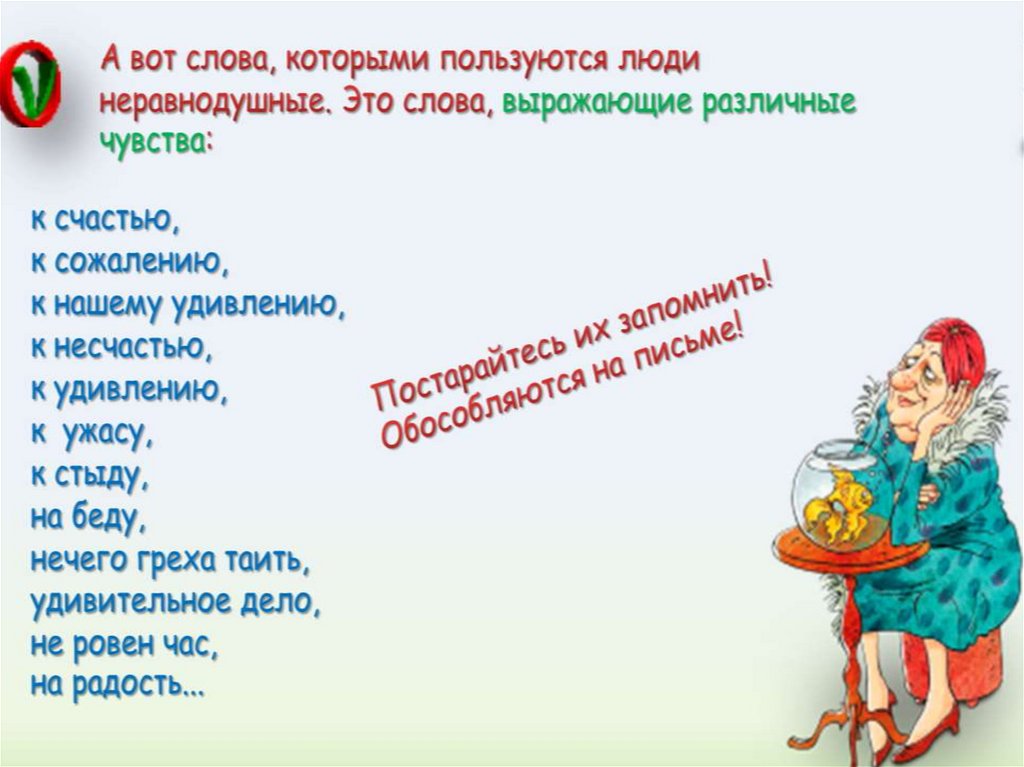 А вот слова, которыми пользуются люди неравнодушные. Это слова, выражающие различные чувства:

к счастью,
к сожалению,
к нашему удивлению,
к несчастью,
к удивлению,
к ужасу,
к стыду,
на беду,
нечего греха таить,
удивительное дело,
не ровен час,
на радость...

Постарайтесь их запомнить!
Обособляются на письме!